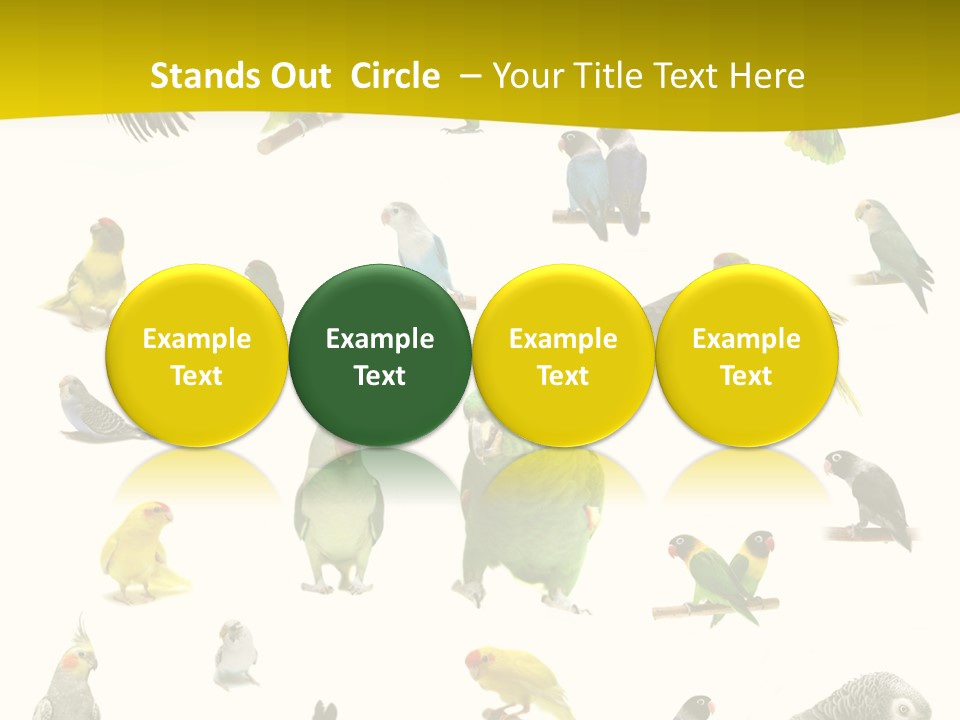 Stands Out Circle – Your Title Text Here

Example Text

Example Text

Example Text

Example Text